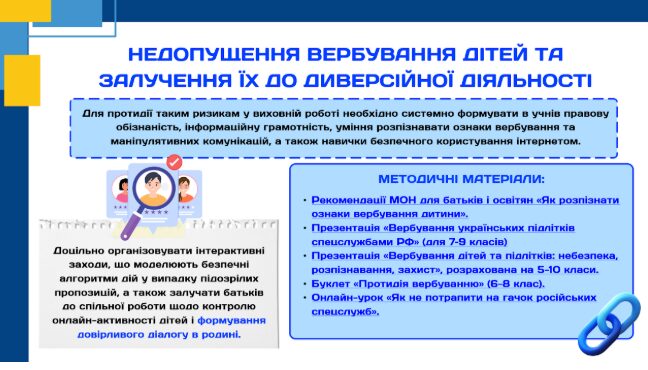 НЕДОПУЩЕННЯ ВЕРБУВАННЯ ДІТЕЙ ТА ЗАЛУЧЕННЯ ЇХ ДО ДИВЕРСІЙНОЇ ДІЯЛЬНОСТІ

Для протидії таким ризикам у виховній роботі необхідно системно формувати в учнів правову обізнаність, інформаційну грамотність, уміння розпізнавати ознаки вербування та маніпулятивних комунікацій, а також навички безпечного користування інтернетом.

Доцільно організовувати інтерактивні заходи, що моделюють безпечні алгоритми дій у випадку підозрілих пропозицій, а також залучати батьків до спільної роботи щодо контролю онлайн-активності дітей і формування довірливого діалогу в родині.

МЕТОДИЧНІ МАТЕРІАЛИ:

• Рекомендації МОН для батьків і освітян «Як розпізнати ознаки вербування дитини».
• Презентація «Вербування українських підлітків спецслужбами РФ» (для 7-9 класів)
• Презентація «Вербування дітей та підлітків: небезпека, розпізнавання, захист», розрахована на 5-10 класи.
• Буклет «Протидія вербуванню» (6-8 клас).
• Онлайн-урок «Як не потрапити на гачок російських спецслужб».